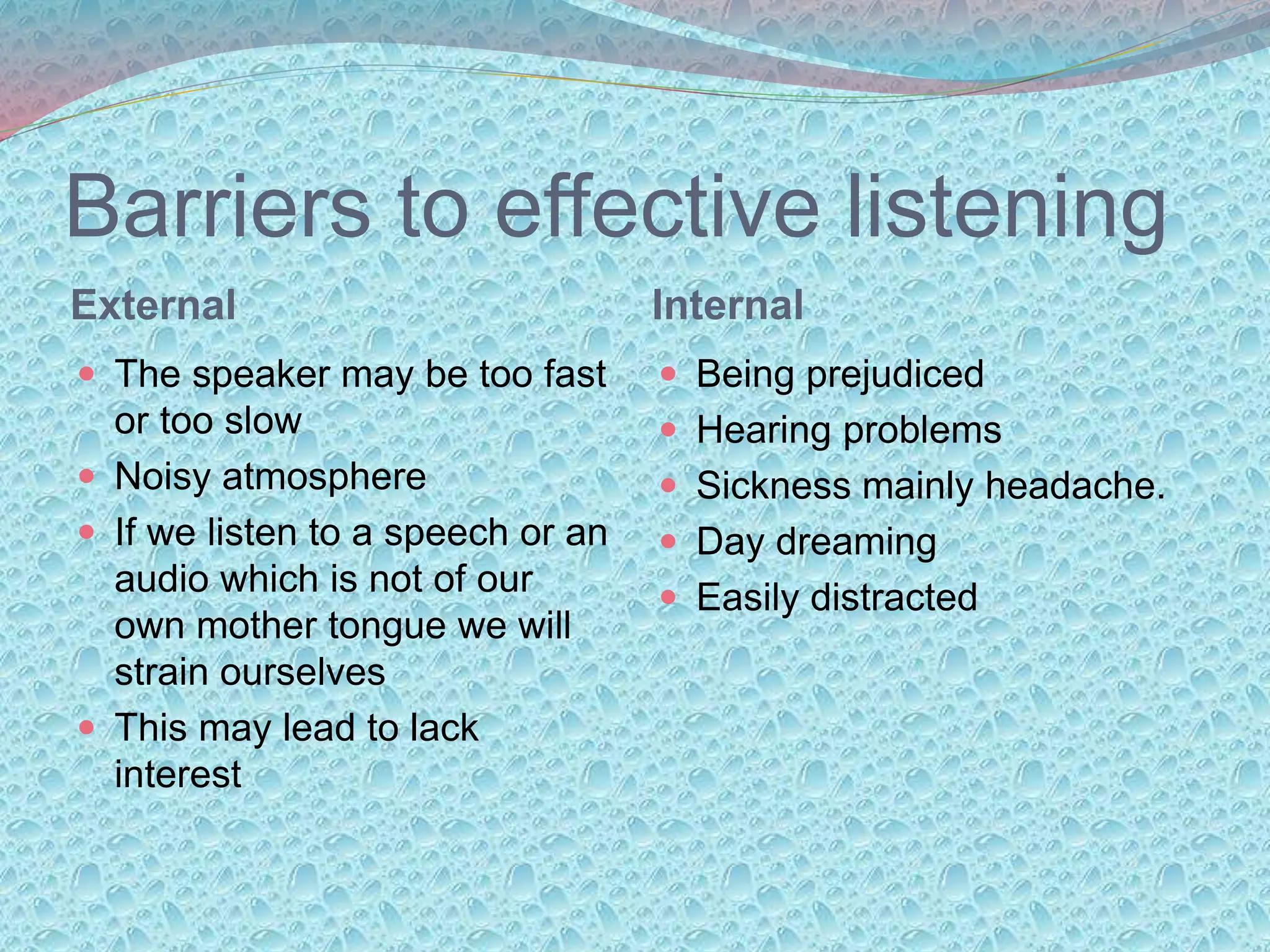 Barriers to effective listening

External

- The speaker may be too fast or too slow
- Noisy atmosphere
- If we listen to a speech or an audio which is not of our own mother tongue we will strain ourselves
- This may lead to lack interest

Internal

- Being prejudiced
- Hearing problems
- Sickness mainly headache.
- Day dreaming
- Easily distracted